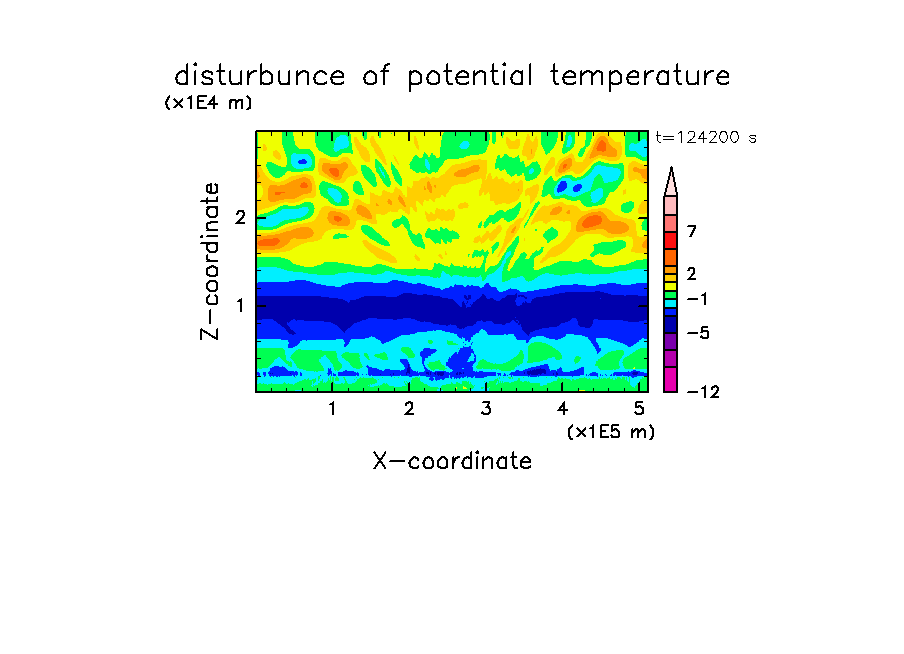 disturbunce of potential temperature

(x1E4 m)

t=124200 s

Z-coordinate

2

1

7

2

−1

−5

−12

1 2 3 4 5

(x1E5 m)

X-coordinate